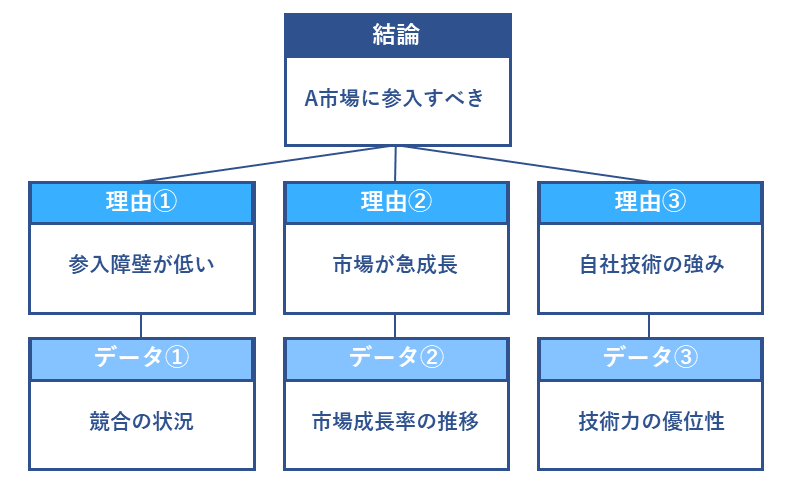 結論

A市場に参入すべき

理由①

参入障壁が低い

理由②

市場が急成長

理由③

自社技術の強み

データ①

競合の状況

データ②

市場成長率の推移

データ③

技術力の優位性